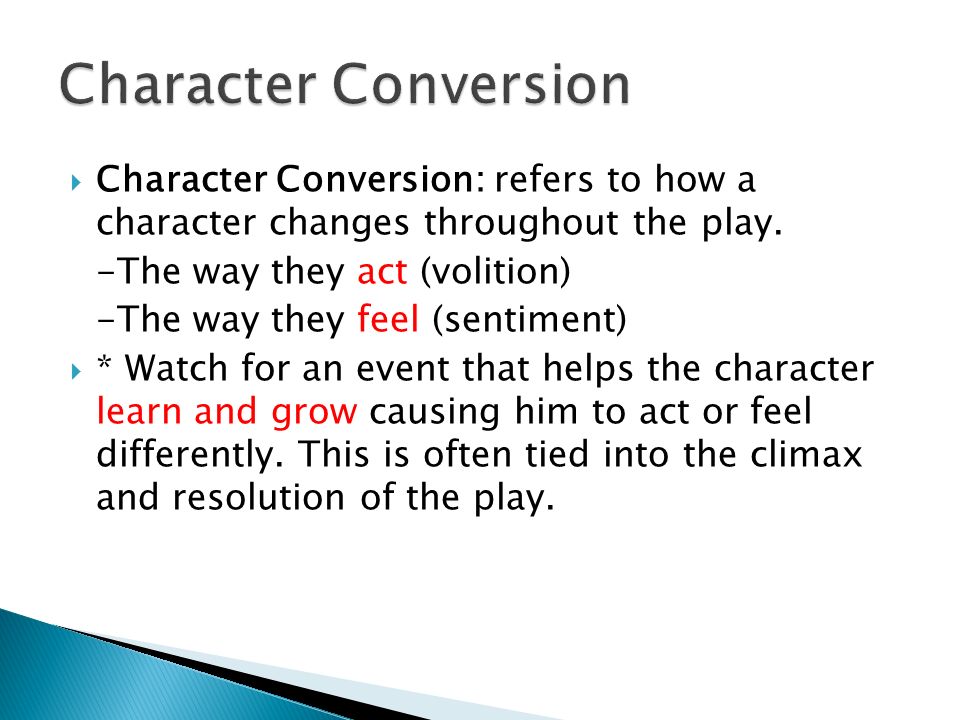 Character Conversion

Character Conversion: refers to how a character changes throughout the play.
-The way they act (volition)
-The way they feel (sentiment)

* Watch for an event that helps the character learn and grow causing him to act or feel differently. This is often tied into the climax and resolution of the play.